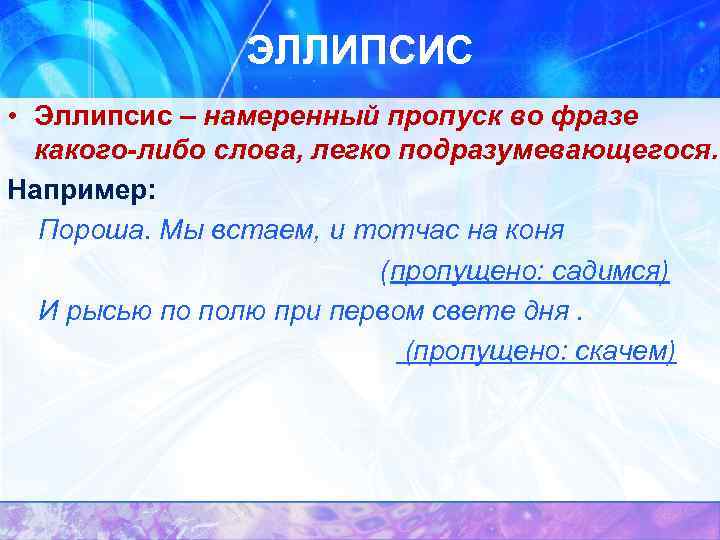 ЭЛЛИПСИС

• Эллипсис – намеренный пропуск во фразе какого-либо слова, легко подразумевающегося.

Например:

Пороша. Мы встаем, и тотчас на коня

(пропущено: садимся)

И рысью по полю при первом свете дня .

(пропущено: скачем)